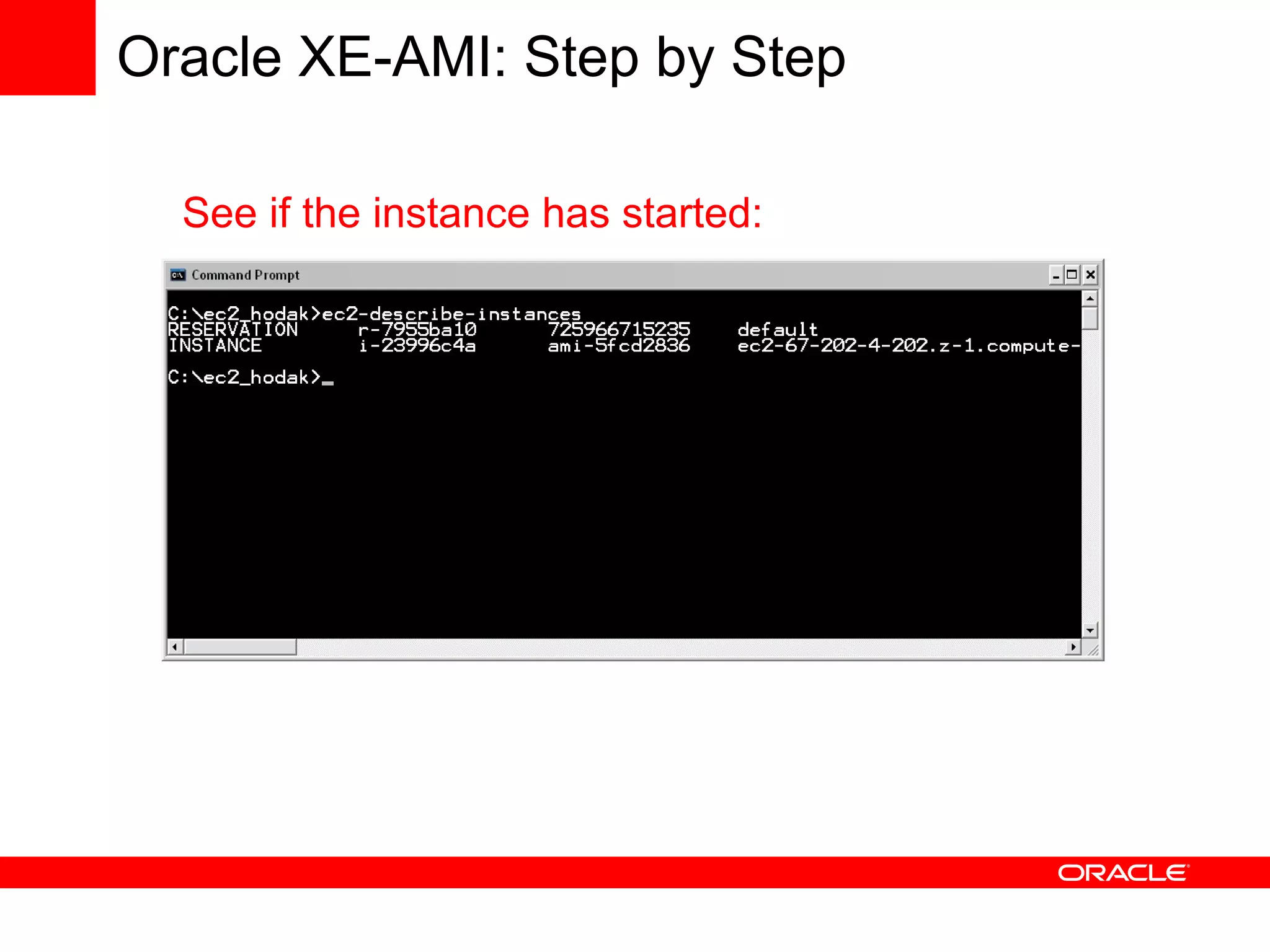 Oracle XE-AMI: Step by Step

See if the instance has started:

Command Prompt

C:\ec2_hodak>ec2-describe-instances
RESERVATION r-7955ba10 725966715235 default
INSTANCE i-23996c4a ami-5fcd2836 ec2-67-202-4-202.z-1.compute-

C:\ec2_hodak>_

ORACLE